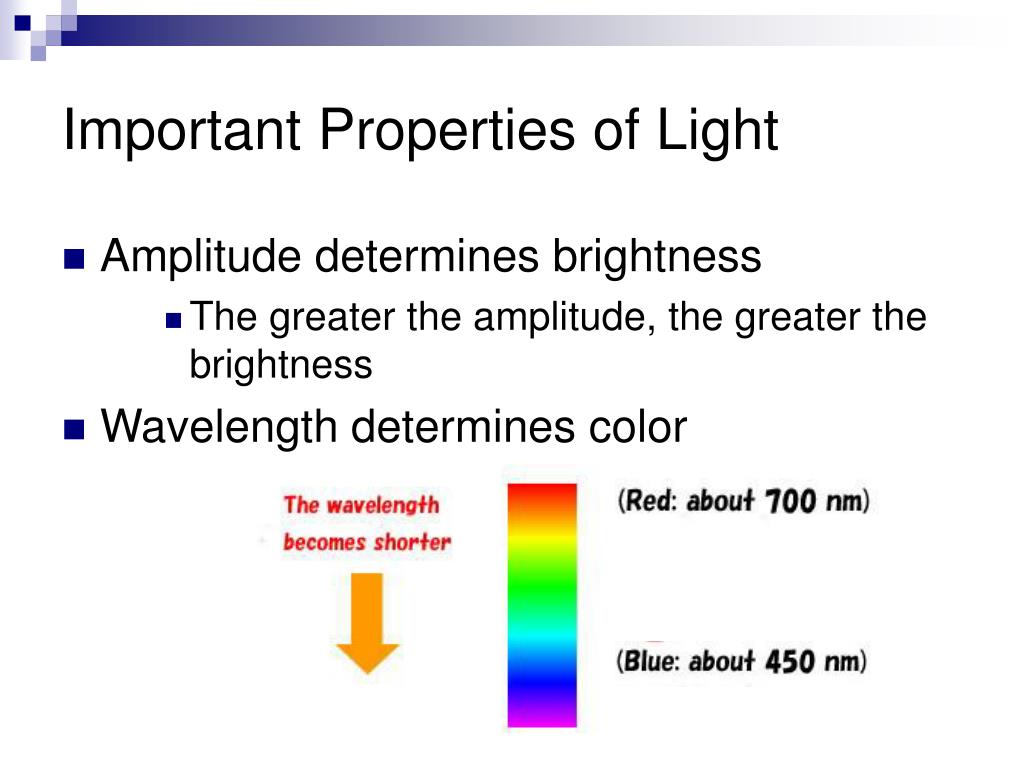 Important Properties of Light

Amplitude determines brightness

The greater the amplitude, the greater the brightness

Wavelength determines color

The wavelength becomes shorter

(Red: about 700 nm)

(Blue: about 450 nm)